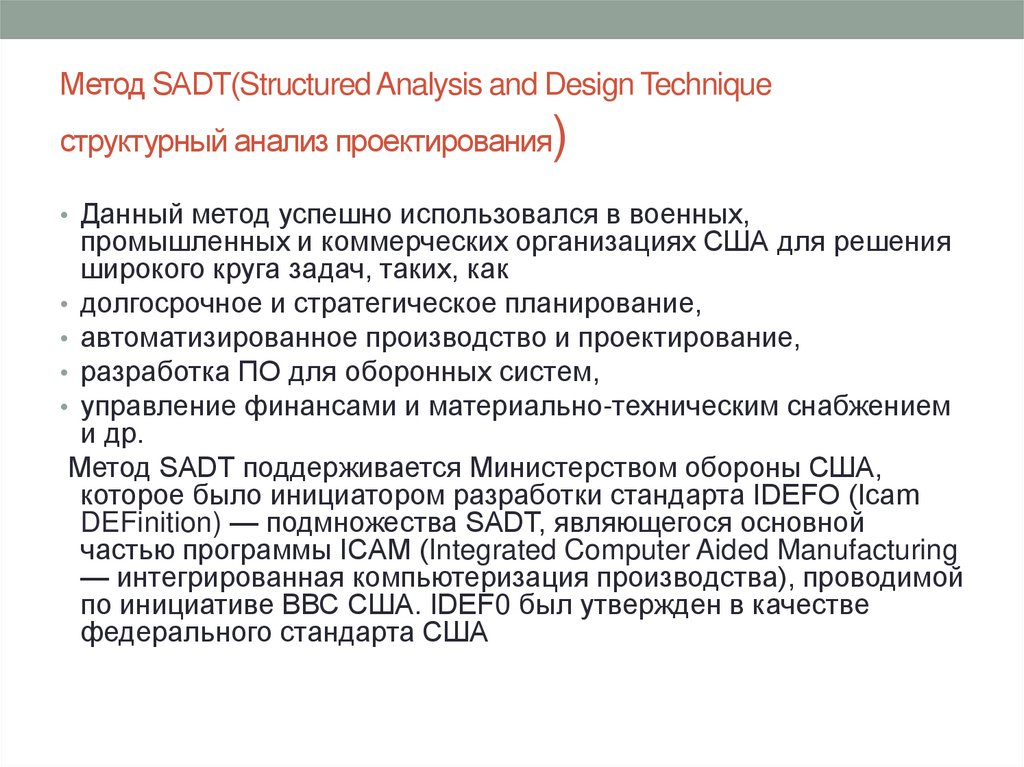 Метод SADT(Structured Analysis and Design Technique структурный анализ проектирования)

• Данный метод успешно использовался в военных, промышленных и коммерческих организациях США для решения широкого круга задач, таких, как
• долгосрочное и стратегическое планирование,
• автоматизированное производство и проектирование,
• разработка ПО для оборонных систем,
• управление финансами и материально-техническим снабжением и др.

Метод SADT поддерживается Министерством обороны США, которое было инициатором разработки стандарта IDEFO (Icam DEFinition) — подмножества SADT, являющегося основной частью программы ICAM (Integrated Computer Aided Manufacturing — интегрированная компьютеризация производства), проводимой по инициативе ВВС США. IDEF0 был утвержден в качестве федерального стандарта США